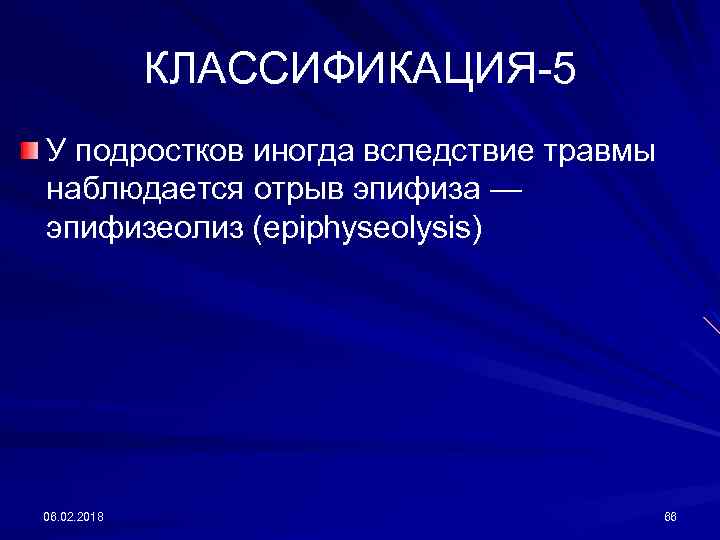 КЛАССИФИКАЦИЯ-5

У подростков иногда вследствие травмы наблюдается отрыв эпифиза — эпифизеолиз (epiphyseolysis)

08.02.2018

66